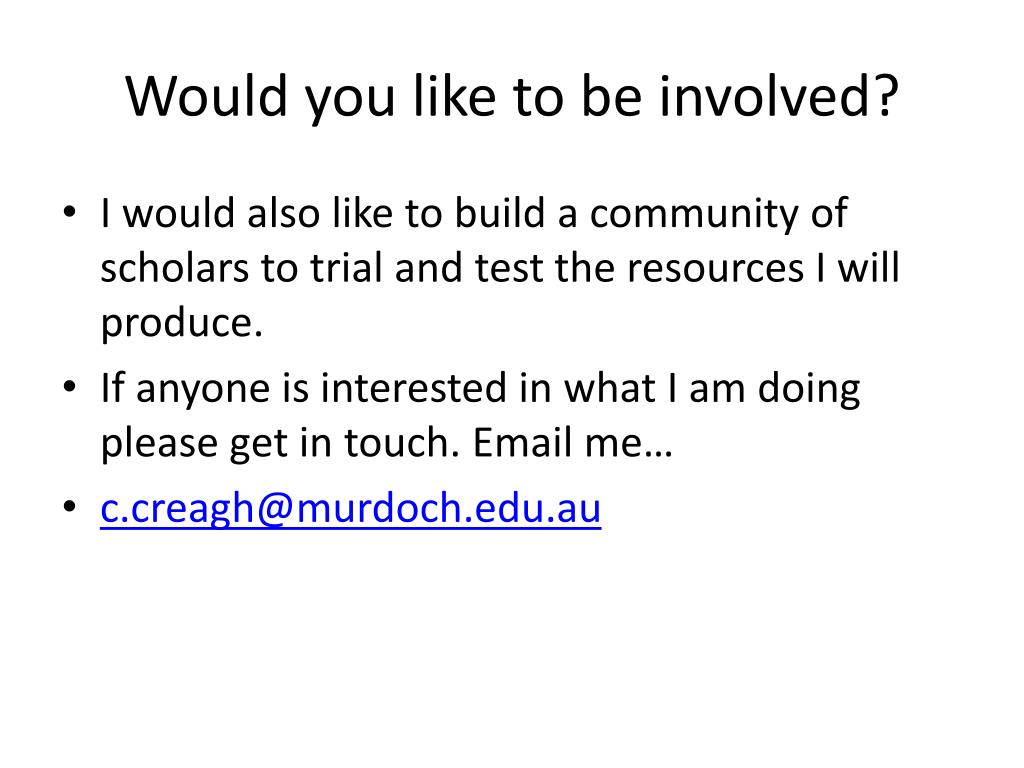 Would you like to be involved?

• I would also like to build a community of scholars to trial and test the resources I will produce.

• If anyone is interested in what I am doing please get in touch. Email me…

• c.creagh@murdoch.edu.au